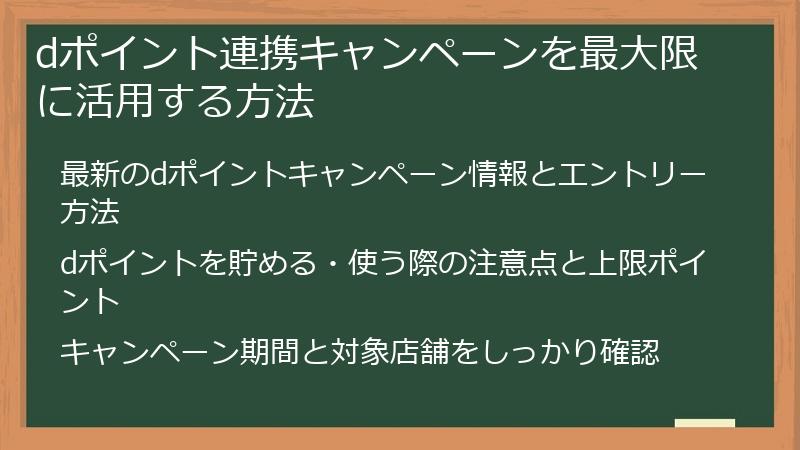 dポイント連携キャンペーンを最大限に活用する方法

最新のdポイントキャンペーン情報とエントリー方法

dポイントを貯める・使う際の注意点と上限ポイント

キャンペーン期間と対象店舗をしっかり確認